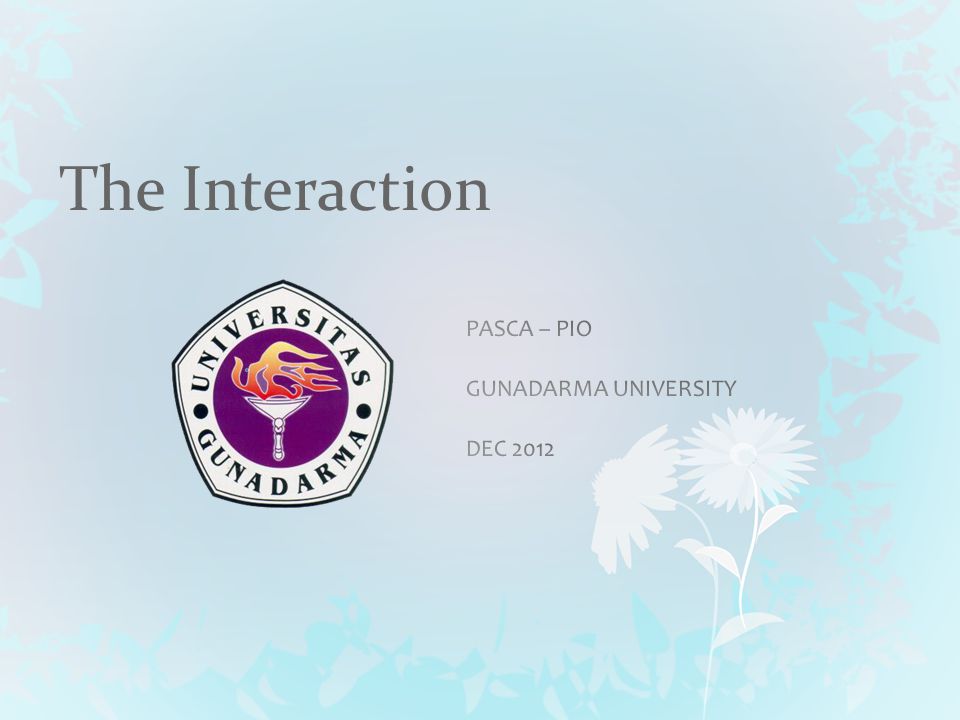 The Interaction

UNIVERSITAS GUNADARMA

PASCA – PIO

GUNADARMA UNIVERSITY

DEC 2012